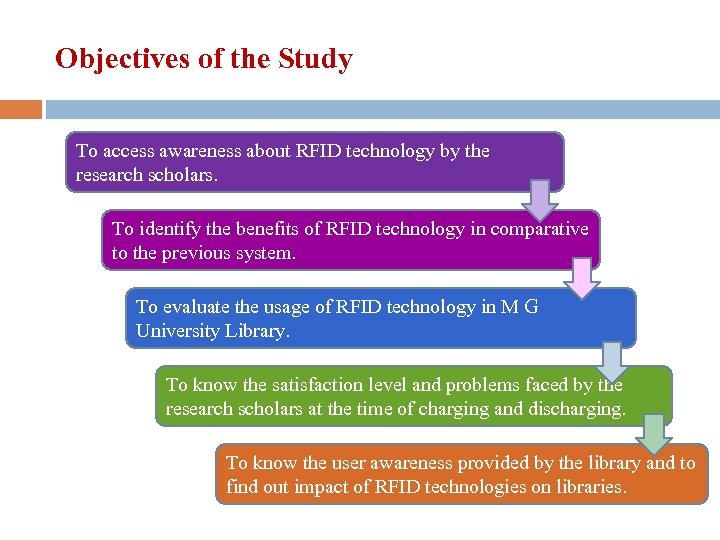 Objectives of the Study

To access awareness about RFID technology by the research scholars.

To identify the benefits of RFID technology in comparative to the previous system.

To evaluate the usage of RFID technology in M G University Library.

To know the satisfaction level and problems faced by the research scholars at the time of charging and discharging.

To know the user awareness provided by the library and to find out impact of RFID technologies on libraries.